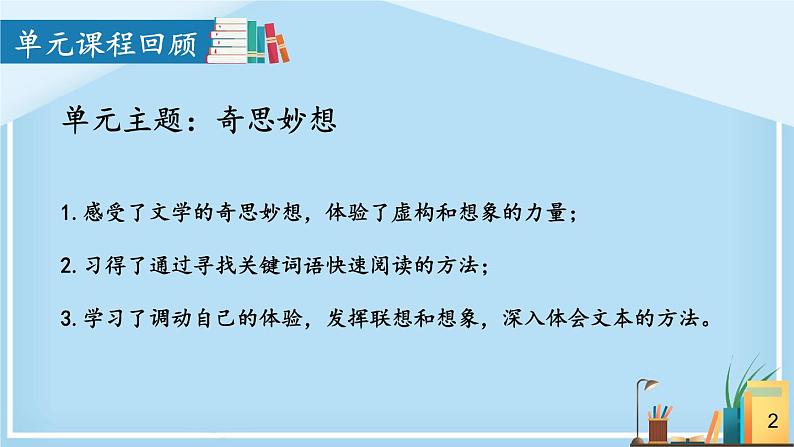 单元课程回顾

单元主题：奇思妙想

1. 感受了文学的奇思妙想，体验了虚构和想象的力量；

2. 习得了通过寻找关键词语快速阅读的方法；

3. 学习了调动自己的体验，发挥联想和想象，深入体会文本的方法。

2